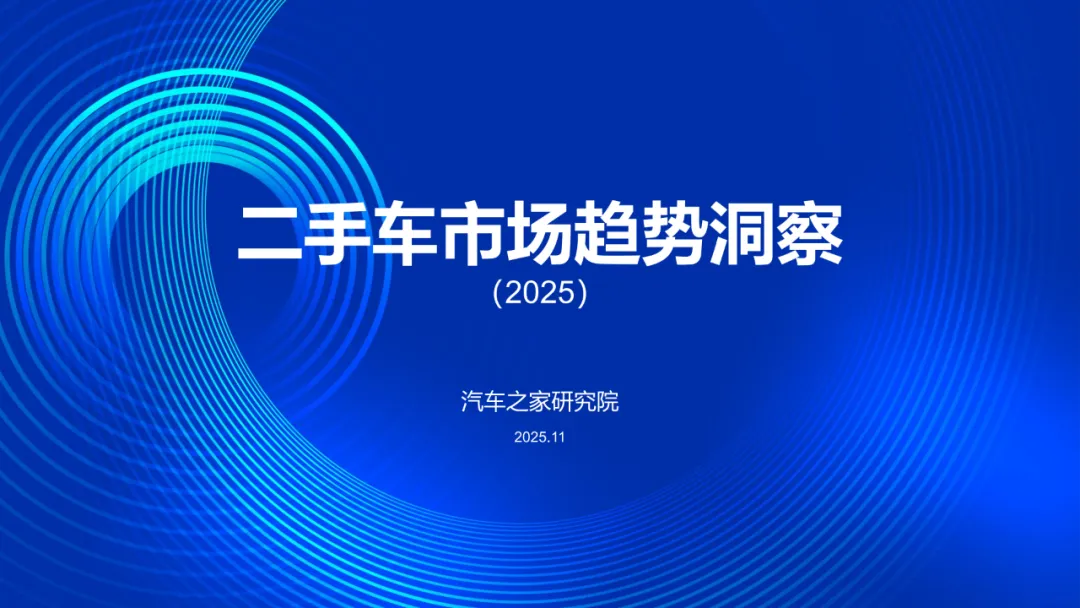 二手车市场趋势洞察

(2025)

汽车之家研究院

2025.11